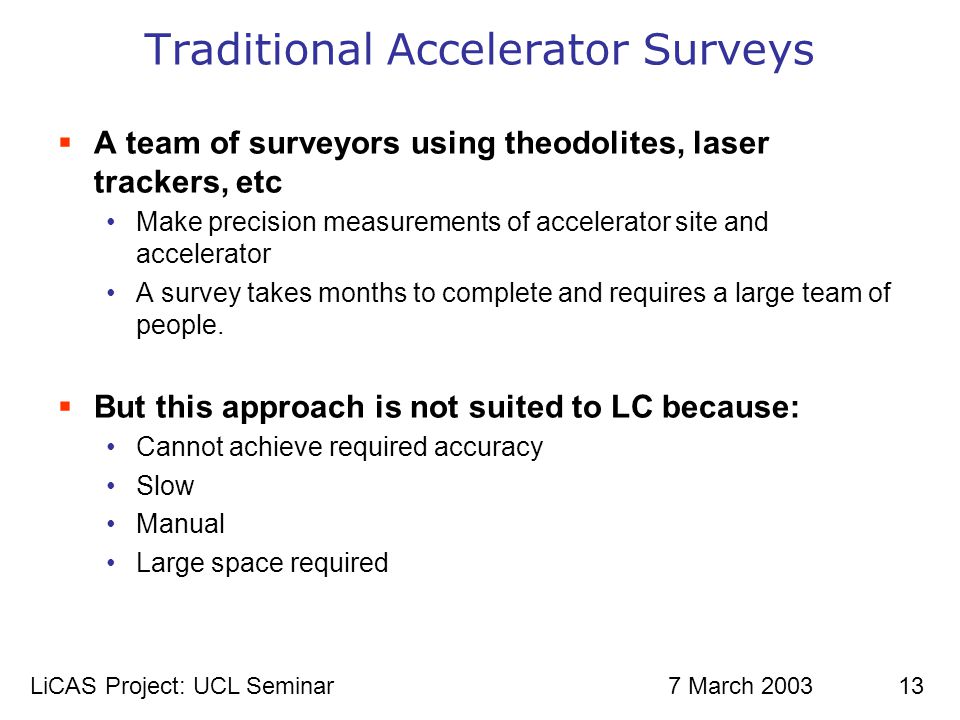 Traditional Accelerator Surveys

▪ A team of surveyors using theodolites, laser trackers, etc
• Make precision measurements of accelerator site and accelerator
• A survey takes months to complete and requires a large team of people.

▪ But this approach is not suited to LC because:
• Cannot achieve required accuracy
• Slow
• Manual
• Large space required

LiCAS Project: UCL Seminar 7 March 2003 13